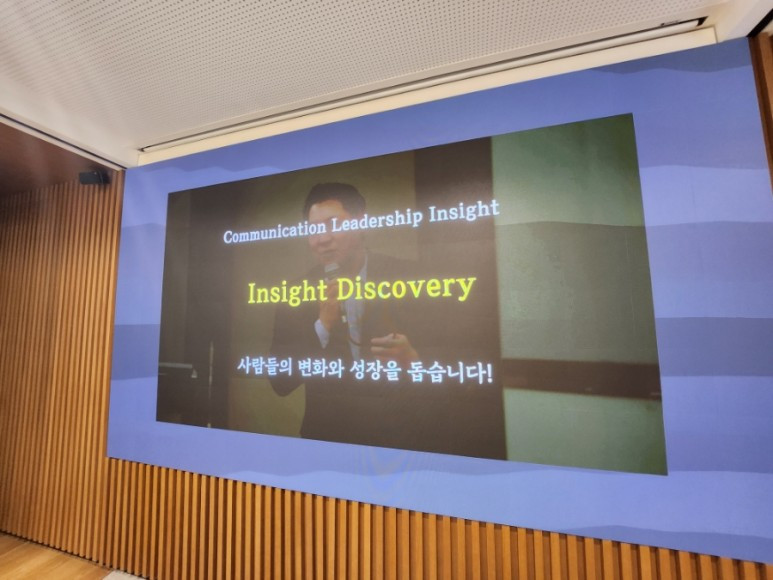 Communication Leadership Insight

Insight Discovery

사람들의 변화와 성장을 돕습니다!